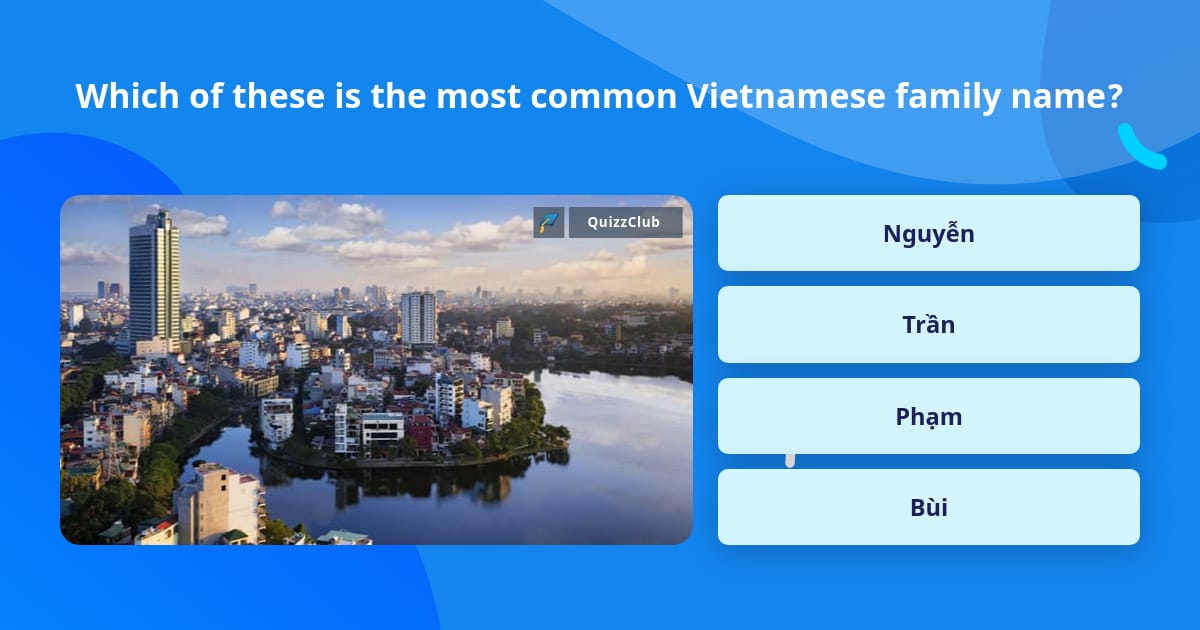 Which of these is the most common Vietnamese family name?

QuizzClub

Nguyễn

Trần

Phạm

Bùi